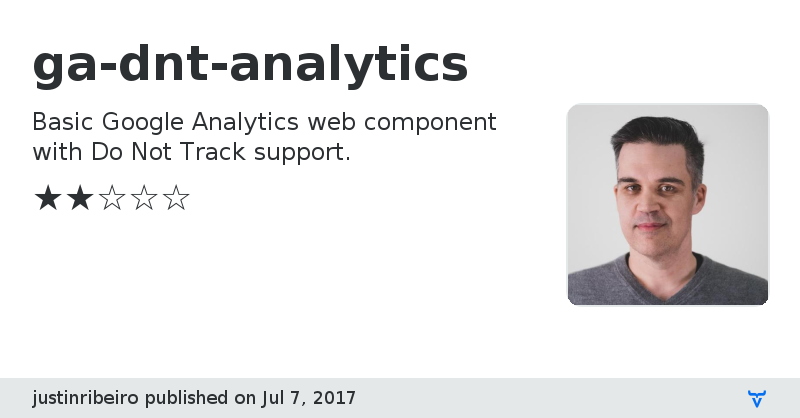 ga-dnt-analytics

Basic Google Analytics web component with Do Not Track support.

★★☆☆☆

justinribeiro published on Jul 7, 2017